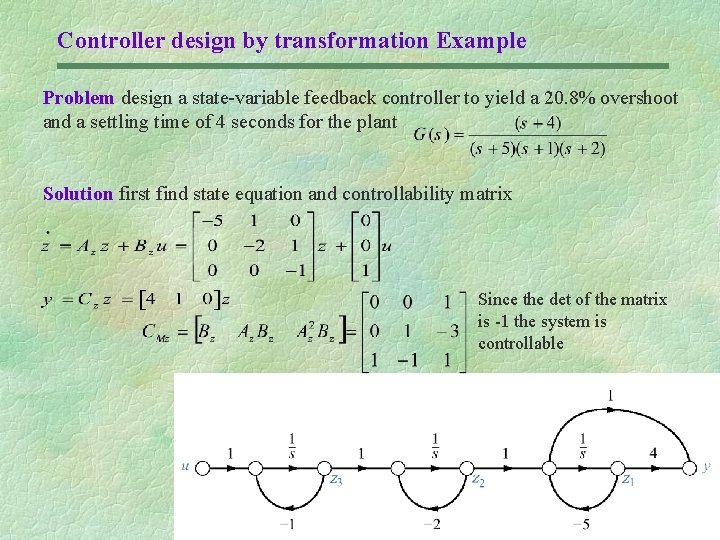 Controller design by transformation Example

**Problem** design a state-variable feedback controller to yield a 20.8% overshoot and a settling time of 4 seconds for the plant $G(s) = \frac{(s+4)}{(s+5)(s+1)(s+2)}$

**Solution** first find state equation and controllability matrix

$\dot{z} = A_z z + B_z u = \begin{bmatrix} -5 & 1 & 0 \\ 0 & -2 & 1 \\ 0 & 0 & -1 \end{bmatrix} z + \begin{bmatrix} 0 \\ 0 \\ 1 \end{bmatrix} u$

$y = C_z z = \begin{bmatrix} 4 & 1 & 0 \end{bmatrix} z$

$C_{Mz} = \begin{bmatrix} B_z & A_z B_z & A_z^2 B_z \end{bmatrix} = \begin{bmatrix} 0 & 0 & 1 \\ 0 & 1 & -3 \\ 1 & -1 & 1 \end{bmatrix}$

Since the det of the matrix is -1 the system is controllable

$u$ 1 $\frac{1}{s}$ $z_3$ 1 $\frac{1}{s}$ $z_2$ 1 $\frac{1}{s}$ $z_1$ 4 $y$
1
$-1$ $-2$ $-5$